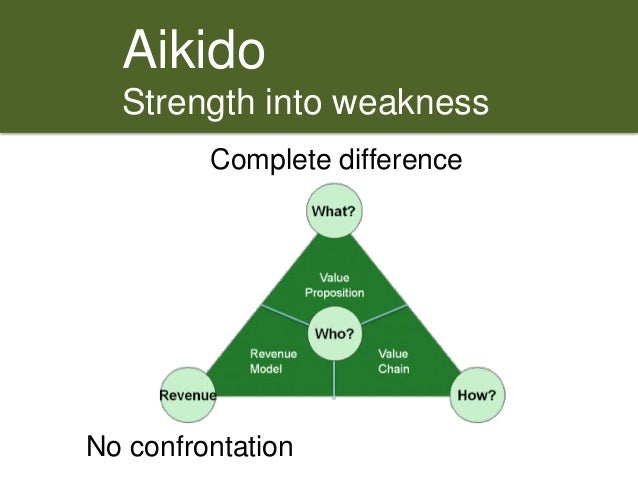 Aikido
Strength into weakness

Complete difference

What?

Value Proposition

Who?

Revenue Model

Value Chain

Revenue

How?

No confrontation